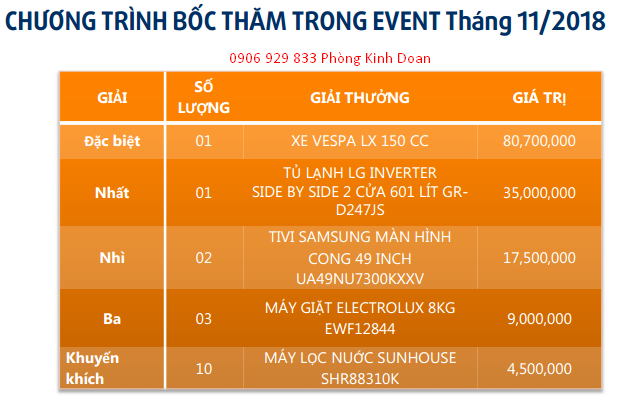 CHƯƠNG TRÌNH BỐC THĂM TRONG EVENT Tháng 11/2018

0906 929 833 Phòng Kinh Doan

| GIẢI | SỐ LƯỢNG | GIẢI THƯỞNG | GIÁ TRỊ |
|---|---|---|---|
| Đặc biệt | 01 | XE VESPA LX 150 CC | 80,700,000 |
| Nhất | 01 | TỦ LẠNH LG INVERTER SIDE BY SIDE 2 CỬA 601 LÍT GR-D247JS | 35,000,000 |
| Nhì | 02 | TIVI SAMSUNG MÀN HÌNH CONG 49 INCH UA49NU7300KXXV | 17,500,000 |
| Ba | 03 | MÁY GIẶT ELECTROLUX 8KG EWF12844 | 9,000,000 |
| Khuyến khích | 10 | MÁY LỌC NƯỚC SUNHOUSE SHR88310K | 4,500,000 |